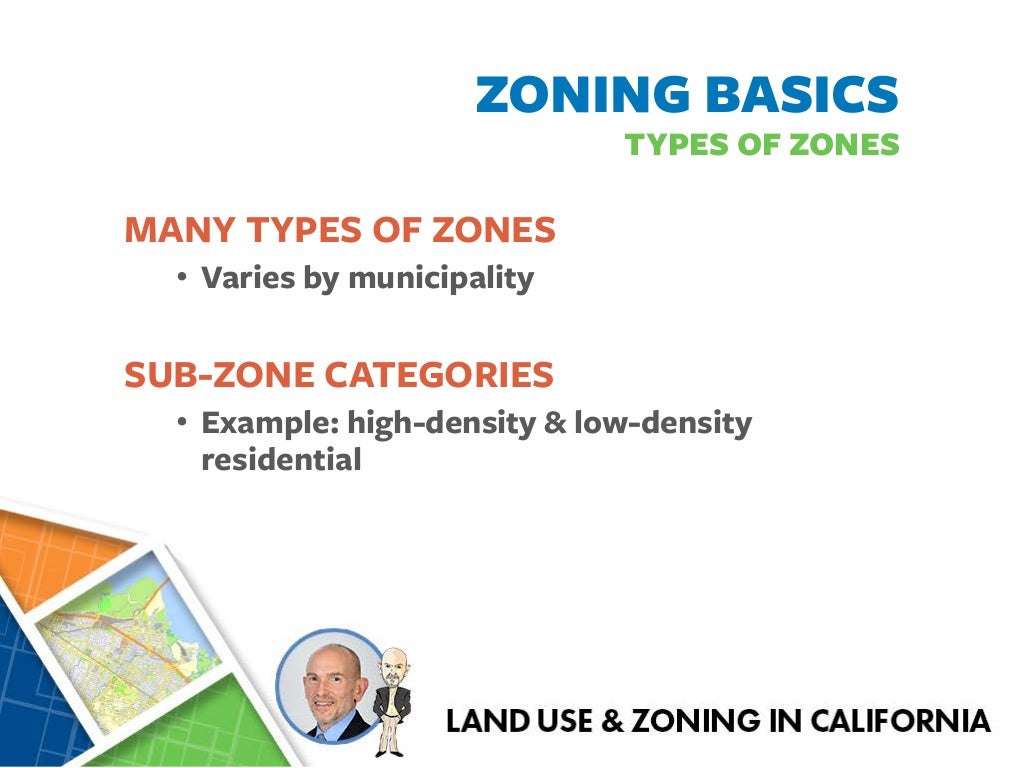 ZONING BASICS
TYPES OF ZONES

MANY TYPES OF ZONES
• Varies by municipality

SUB-ZONE CATEGORIES
• Example: high-density & low-density residential

LAND USE & ZONING IN CALIFORNIA